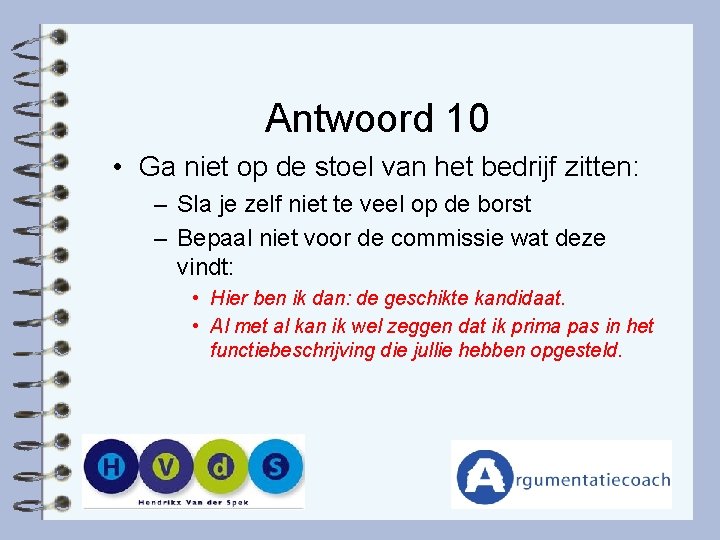 Antwoord 10

• Ga niet op de stoel van het bedrijf zitten:
– Sla je zelf niet te veel op de borst
– Bepaal niet voor de commissie wat deze vindt:
• Hier ben ik dan: de geschikte kandidaat.
• Al met al kan ik wel zeggen dat ik prima pas in het functiebeschrijving die jullie hebben opgesteld.

H V d S
Hendrikx Van der Spek

Argumentatiecoach